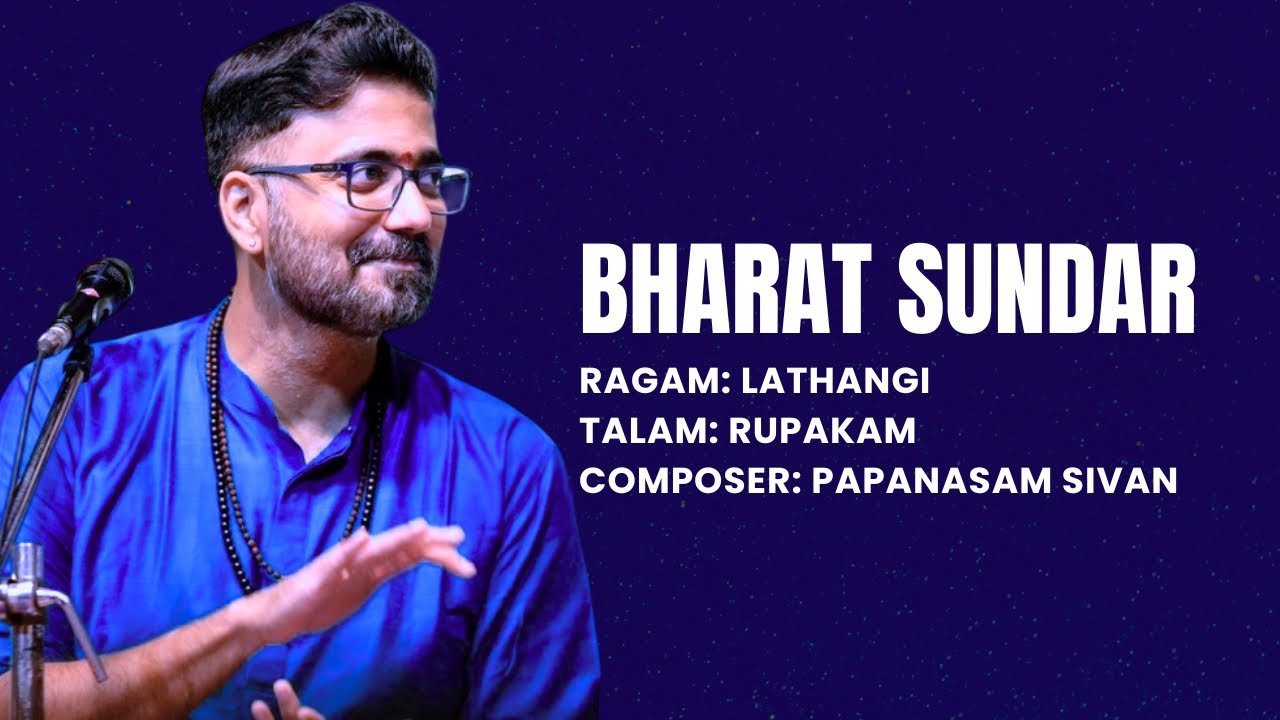 BHARAT SUNDAR

RAGAM: LATHANGI
TALAM: RUPAKAM
COMPOSER: PAPANASAM SIVAN